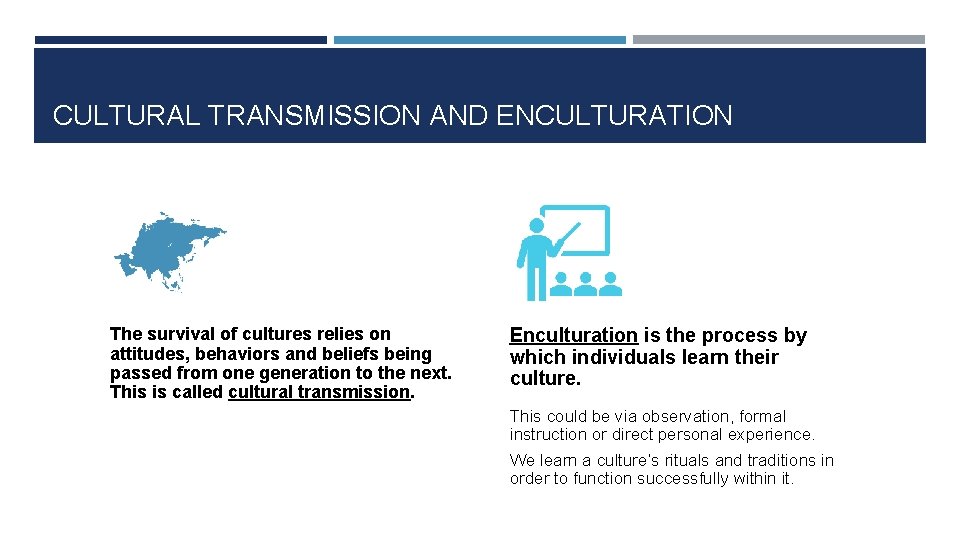 CULTURAL TRANSMISSION AND ENCULTURATION

The survival of cultures relies on attitudes, behaviors and beliefs being passed from one generation to the next. This is called cultural transmission.

Enculturation is the process by which individuals learn their culture.

This could be via observation, formal instruction or direct personal experience.

We learn a culture's rituals and traditions in order to function successfully within it.